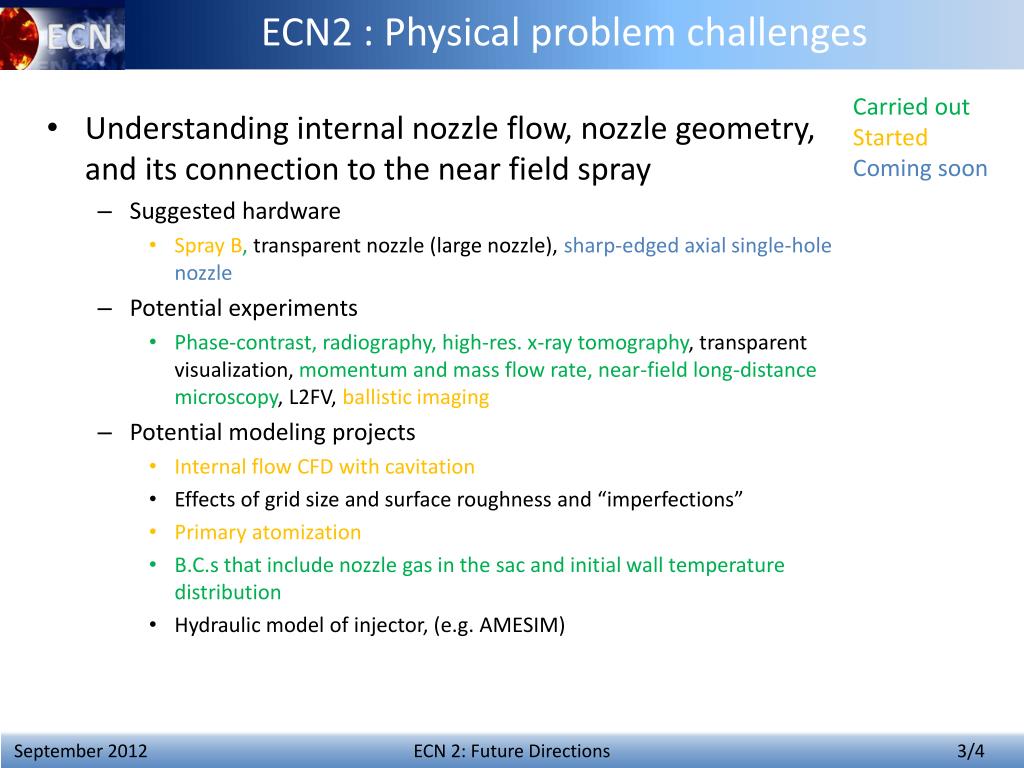 ECN

ECN2 : Physical problem challenges

Carried out
Started
Coming soon

• Understanding internal nozzle flow, nozzle geometry, and its connection to the near field spray
– Suggested hardware
• Spray B, transparent nozzle (large nozzle), sharp-edged axial single-hole nozzle
– Potential experiments
• Phase-contrast, radiography, high-res. x-ray tomography, transparent visualization, momentum and mass flow rate, near-field long-distance microscopy, L2FV, ballistic imaging
– Potential modeling projects
• Internal flow CFD with cavitation
• Effects of grid size and surface roughness and “imperfections”
• Primary atomization
• B.C.s that include nozzle gas in the sac and initial wall temperature distribution
• Hydraulic model of injector, (e.g. AMESIM)

September 2012 ECN 2: Future Directions 3/4